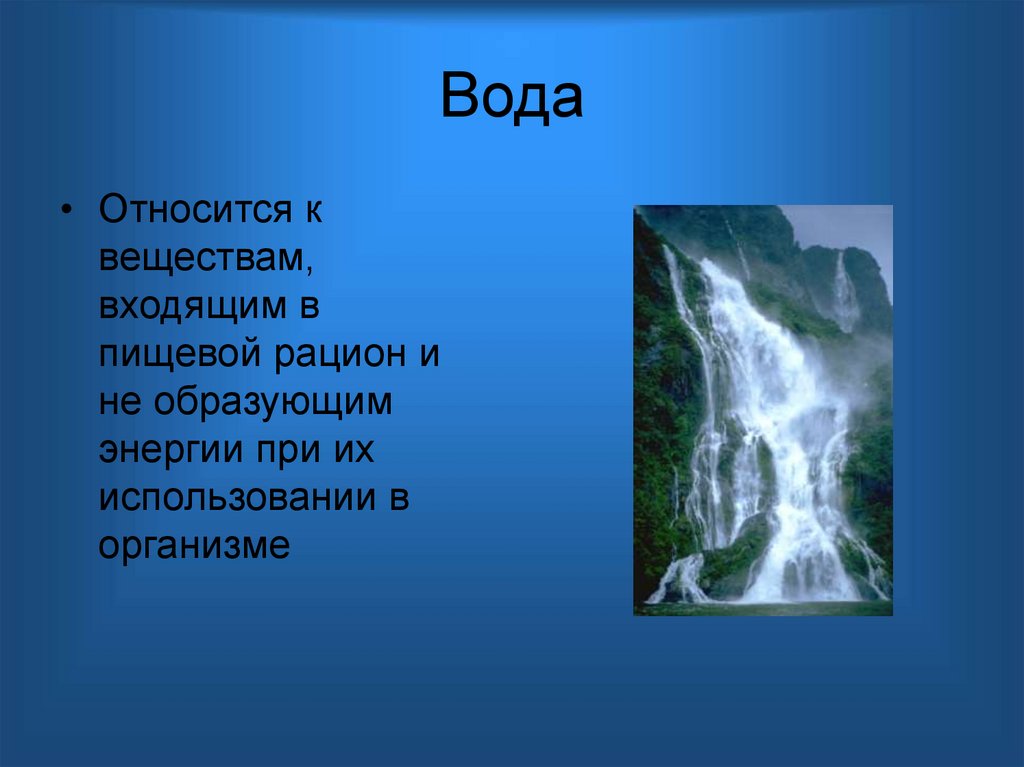 Вода

• Относится к веществам, входящим в пищевой рацион и не образующим энергии при их использовании в организме